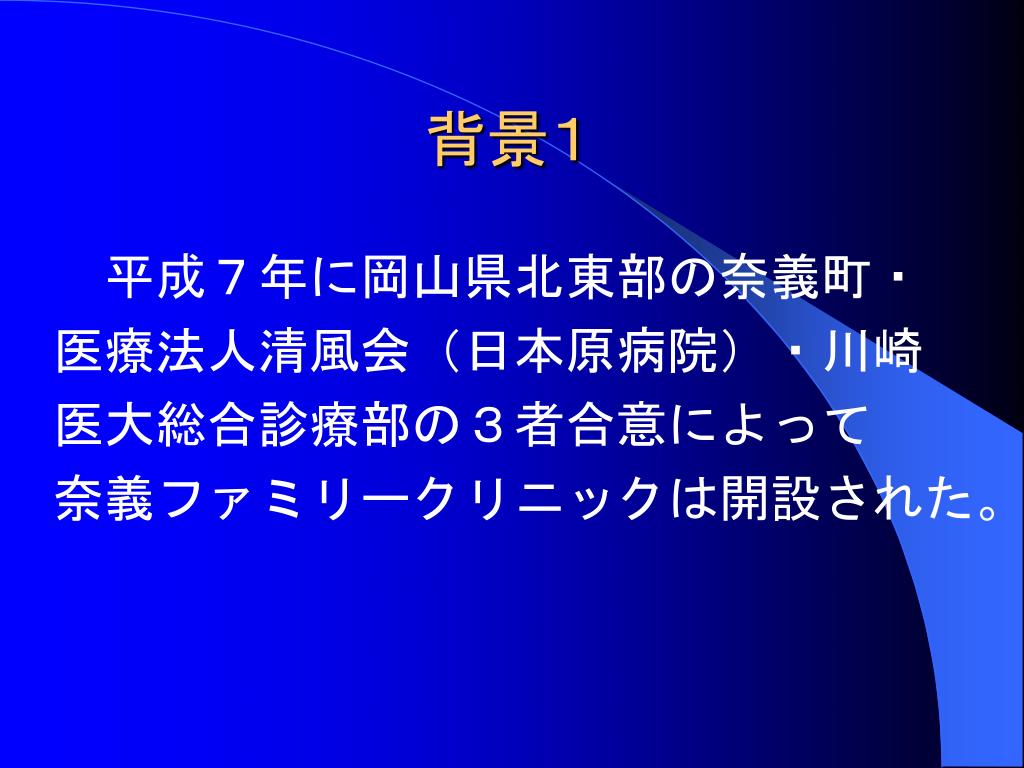 背景1

平成7年に岡山県北東部の奈義町・医療法人清風会（日本原病院）・川崎医大総合診療部の3者合意によって奈義ファミリークリニックは開設された。